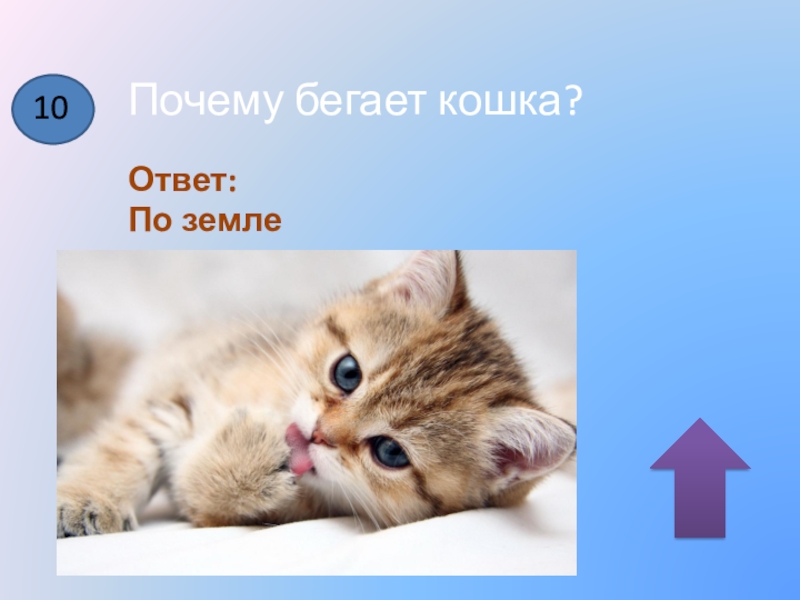 10

Почему бегает кошка?

Ответ:
По земле